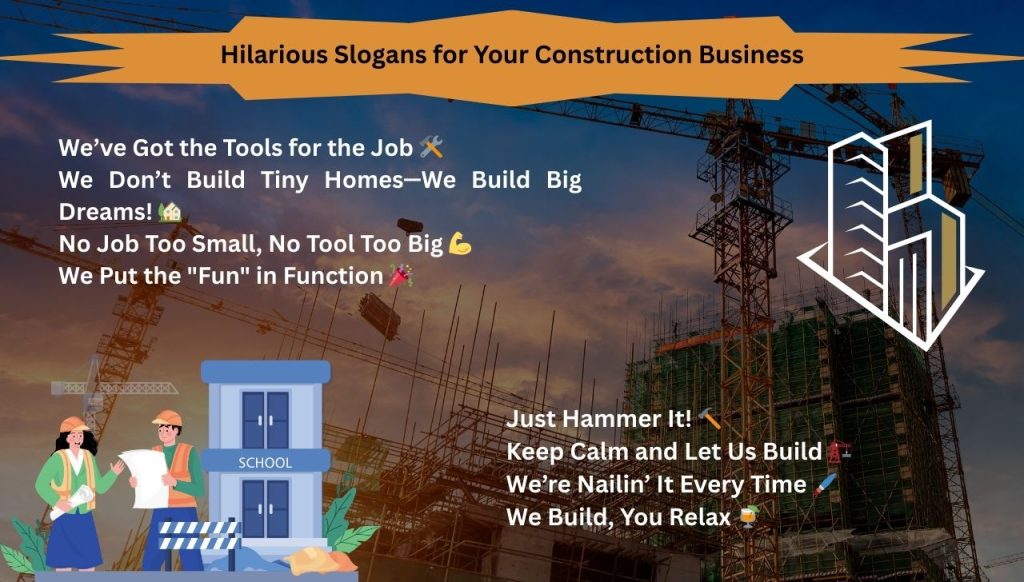 Hilarious Slogans for Your Construction Business

We've Got the Tools for the Job 🛠️
We Don't Build Tiny Homes—We Build Big Dreams! 🏡
No Job Too Small, No Tool Too Big 💪
We Put the "Fun" in Function 🎉

SCHOOL

Just Hammer It! 🔨
Keep Calm and Let Us Build 🏗️
We're Nailin' It Every Time 🖌️
We Build, You Relax 🍹